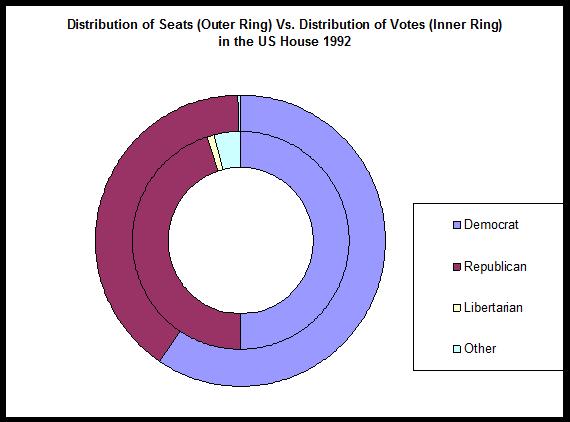 Distribution of Seats (Outer Ring) Vs. Distribution of Votes (Inner Ring) in the US House 1992

Democrat
Republican
Libertarian
Other